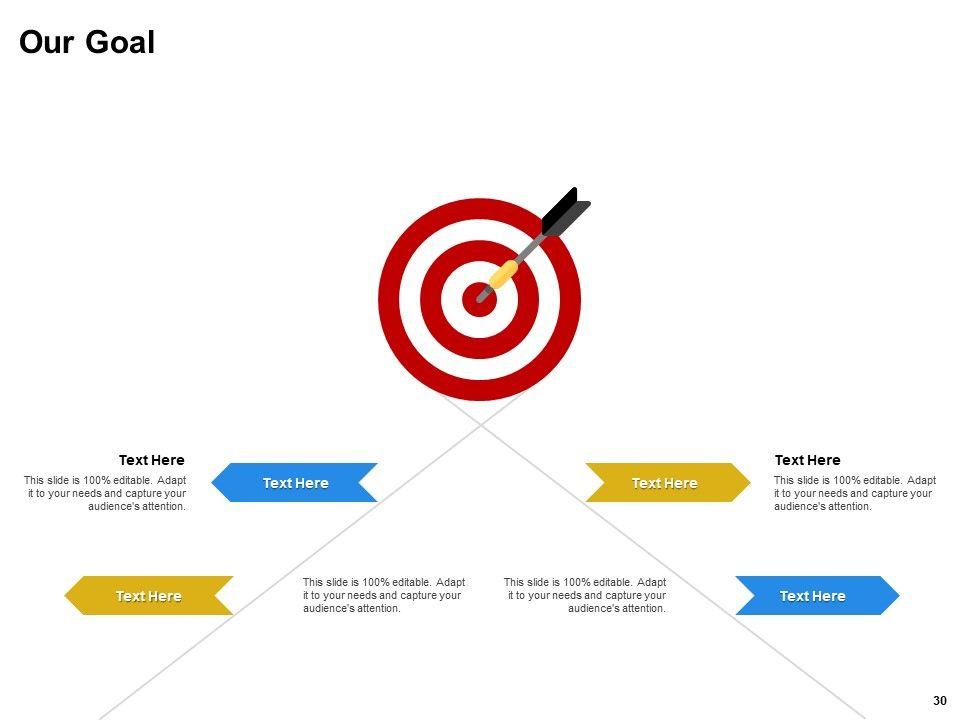 Our Goal

Text Here

This slide is 100% editable. Adapt it to your needs and capture your audience's attention.

Text Here

Text Here

Text Here

This slide is 100% editable. Adapt it to your needs and capture your audience's attention.

Text Here

This slide is 100% editable. Adapt it to your needs and capture your audience's attention.

This slide is 100% editable. Adapt it to your needs and capture your audience's attention.

Text Here

30